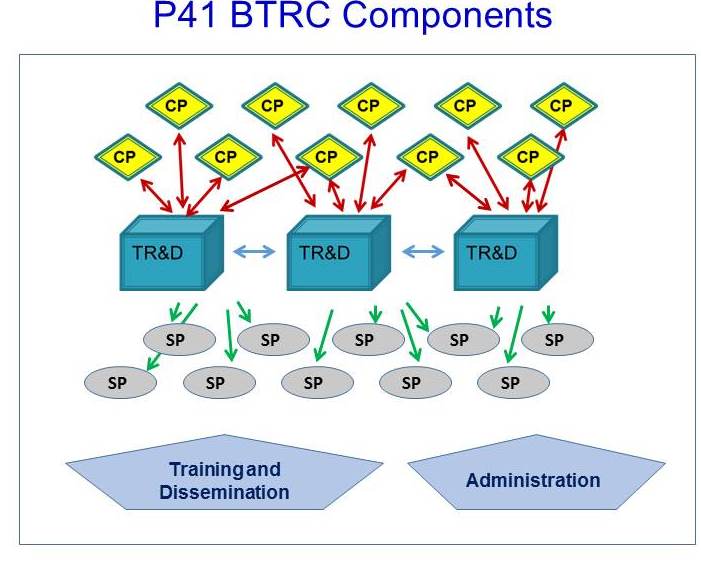 P41 BTRC Components

CP CP CP CP CP

CP CP CP CP CP

TR&D TR&D TR&D

SP SP SP SP SP

SP SP SP SP SP

Training and Dissemination

Administration